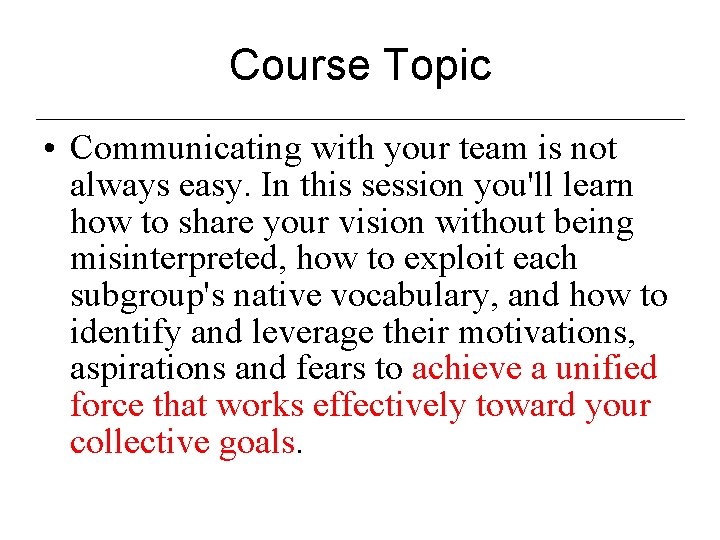 Course Topic

• Communicating with your team is not always easy. In this session you'll learn how to share your vision without being misinterpreted, how to exploit each subgroup's native vocabulary, and how to identify and leverage their motivations, aspirations and fears to achieve a unified force that works effectively toward your collective goals.